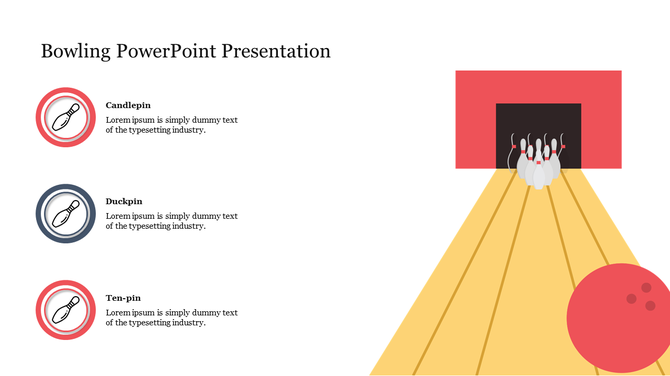 Bowling PowerPoint Presentation

Candlepin
Lorem ipsum is simply dummy text of the typesetting industry.

Duckpin
Lorem ipsum is simply dummy text of the typesetting industry.

Ten-pin
Lorem ipsum is simply dummy text of the typesetting industry.